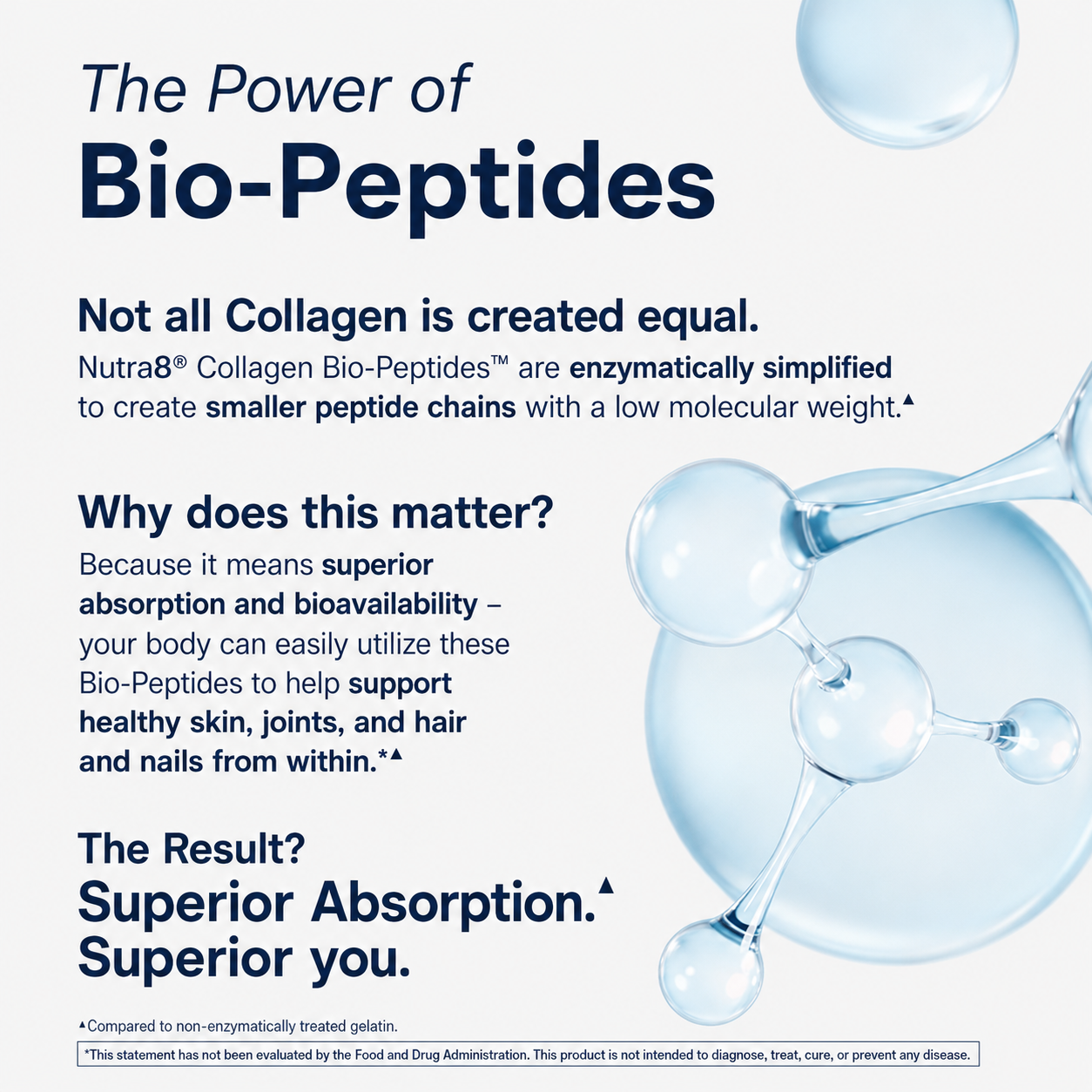 The Power of
Bio-Peptides

Not all Collagen is created equal.
Nutra8® Collagen Bio-Peptides™ are enzymatically simplified to create smaller peptide chains with a low molecular weight.▲

Why does this matter?
Because it means superior absorption and bioavailability – your body can easily utilize these Bio-Peptides to help support healthy skin, joints, and hair and nails from within.*▲

The Result?
Superior Absorption.▲
Superior you.

▲Compared to non-enzymatically treated gelatin.

*This statement has not been evaluated by the Food and Drug Administration. This product is not intended to diagnose, treat, cure, or prevent any disease.